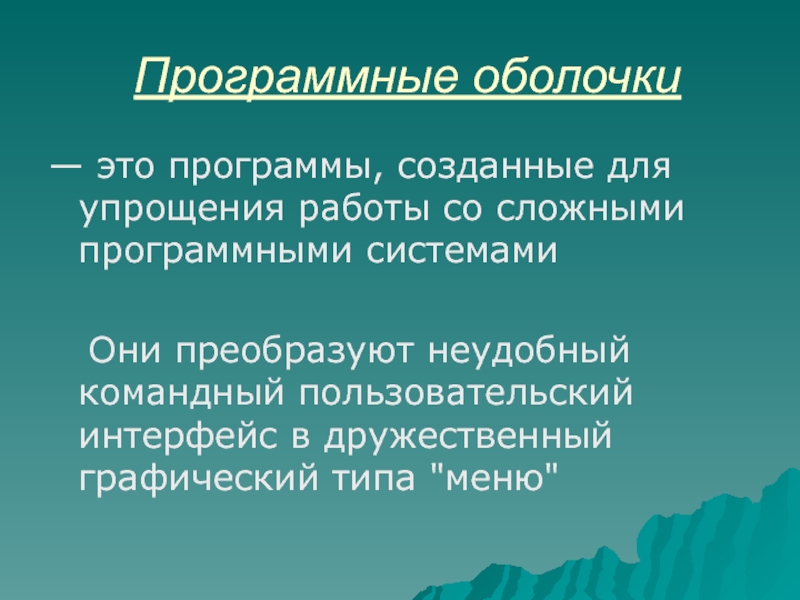 Программные оболочки

— это программы, созданные для упрощения работы со сложными программными системами

Они преобразуют неудобный командный пользовательский интерфейс в дружественный графический типа "меню"